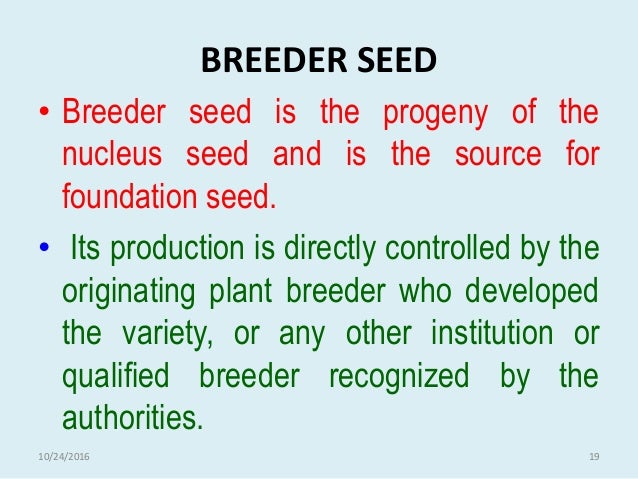 BREEDER SEED

• Breeder seed is the progeny of the nucleus seed and is the source for foundation seed.

• Its production is directly controlled by the originating plant breeder who developed the variety, or any other institution or qualified breeder recognized by the authorities.

10/24/2016

19